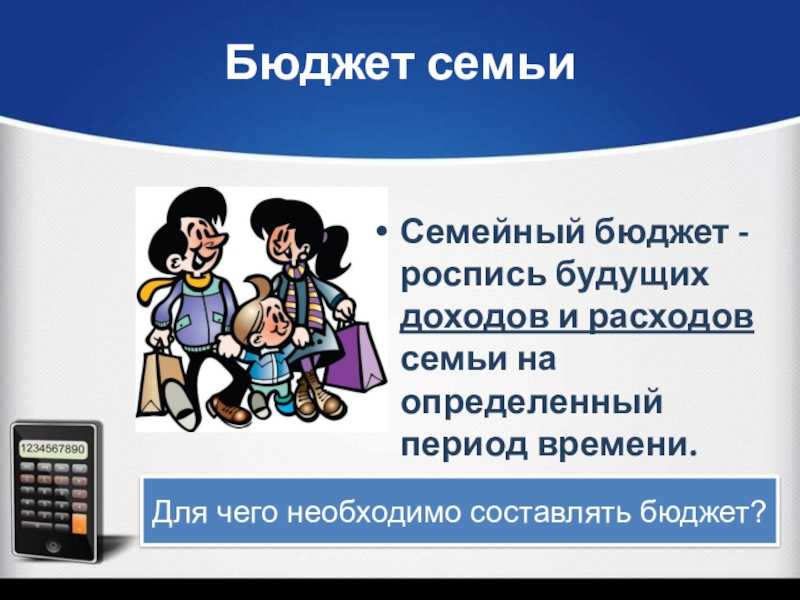 Бюджет семьи

• Семейный бюджет - роспись будущих доходов и расходов семьи на определенный период времени.

1234567890

Для чего необходимо составлять бюджет?